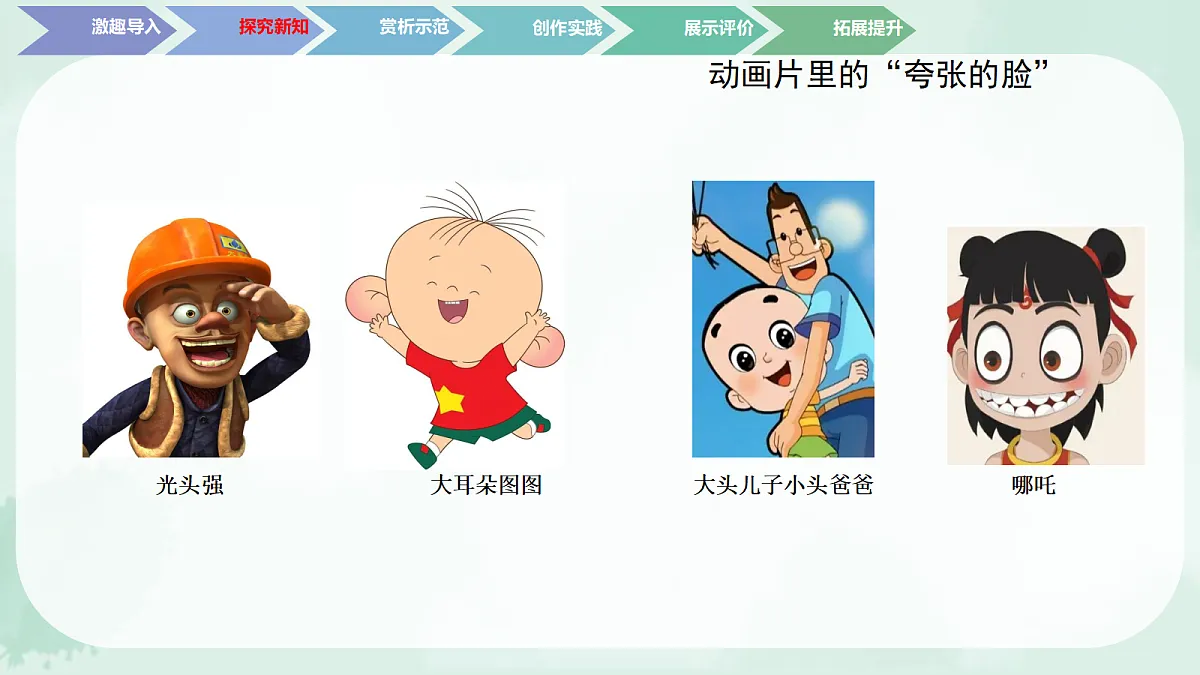 激趣导入 探究新知 赏析示范 创作实践 展示评价 拓展提升

动画片里的“夸张的脸”

光头强

大耳朵图图

大头儿子小头爸爸

哪吒